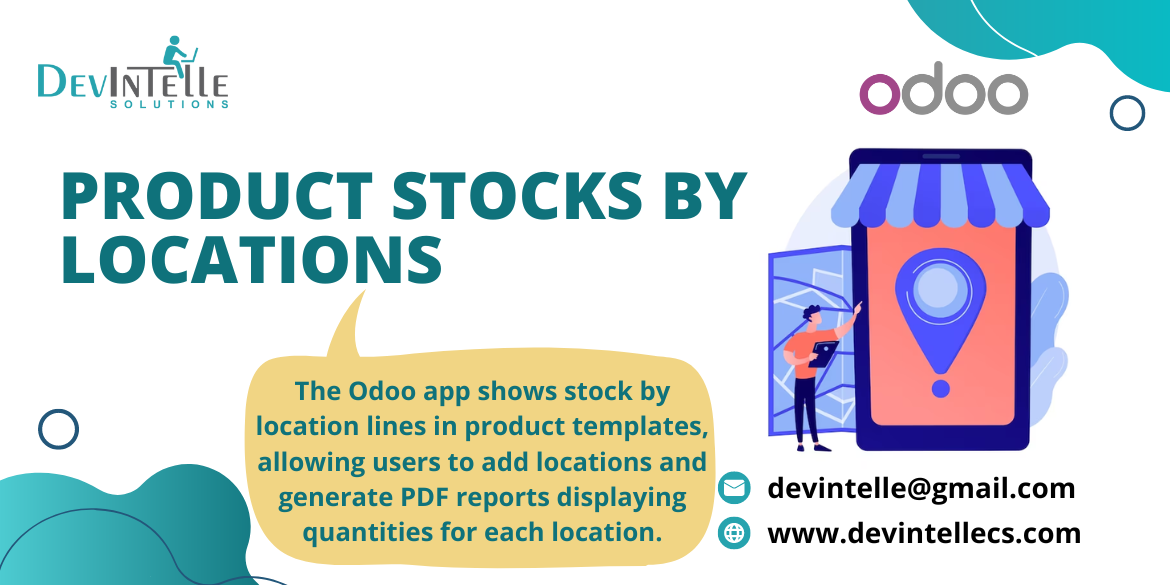 DEVINTELLE
SOLUTIONS

odoo

PRODUCT STOCKS BY LOCATIONS

The Odoo app shows stock by location lines in product templates, allowing users to add locations and generate PDF reports displaying quantities for each location.

devintelle@gmail.com
www.devintellecs.com